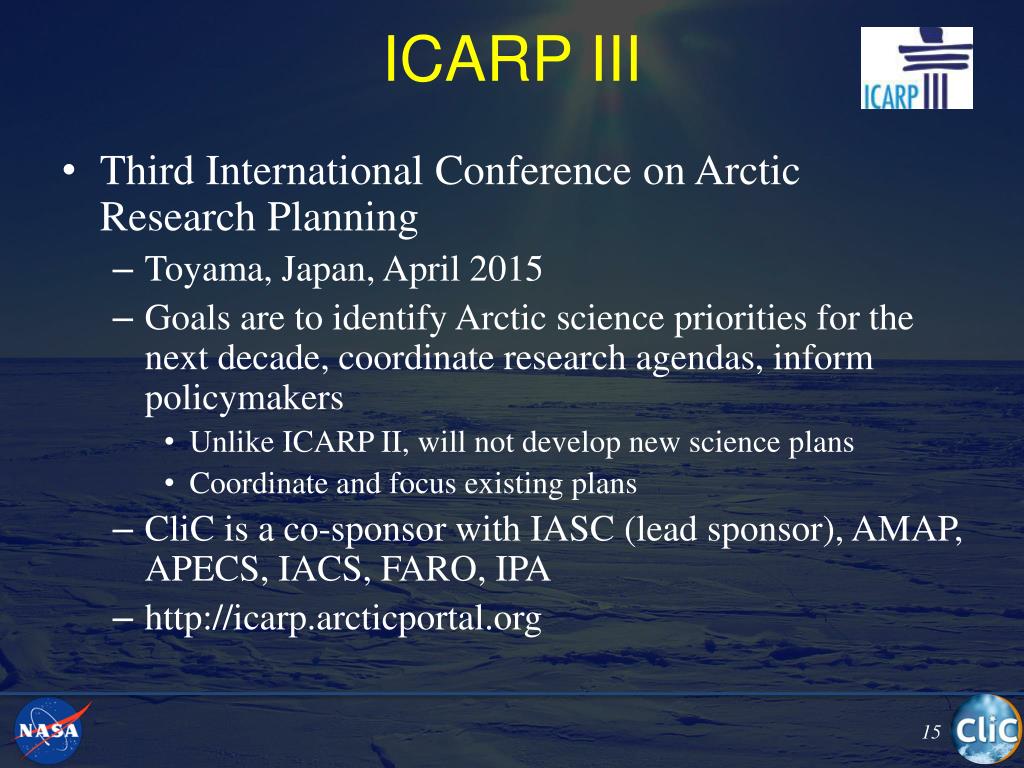 ICARP III

ICARP III

• Third International Conference on Arctic Research Planning
– Toyama, Japan, April 2015
– Goals are to identify Arctic science priorities for the next decade, coordinate research agendas, inform policymakers
• Unlike ICARP II, will not develop new science plans
• Coordinate and focus existing plans
– CliC is a co-sponsor with IASC (lead sponsor), AMAP, APECS, IACS, FARO, IPA
– http://icarp.arcticportal.org

NASA

15

CliC